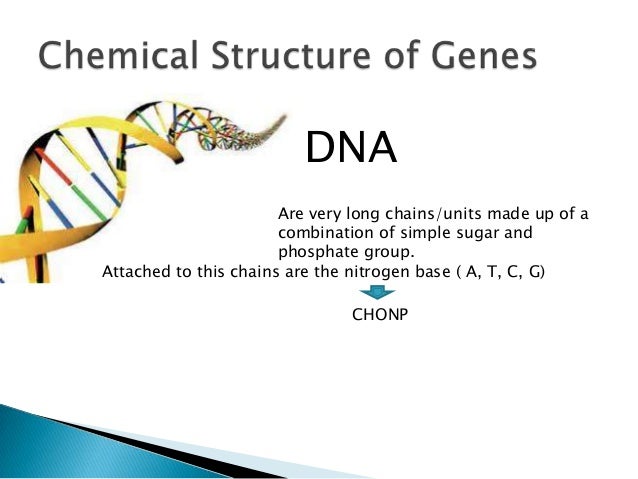 Chemical Structure of Genes

DNA

Are very long chains/units made up of a combination of simple sugar and phosphate group.

Attached to this chains are the nitrogen base ( A, T, C, G)

CHONP